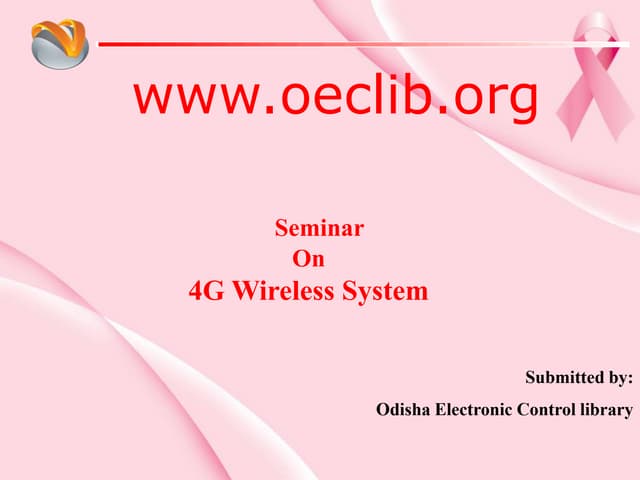 www.oeclib.org

Seminar
On
4G Wireless System

Submitted by:
Odisha Electronic Control library